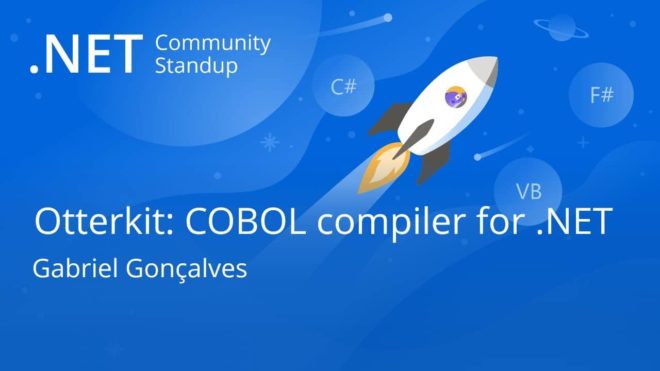 .NET Community Standup

C#

F#

VB

Otterkit: COBOL compiler for .NET

Gabriel Gonçalves